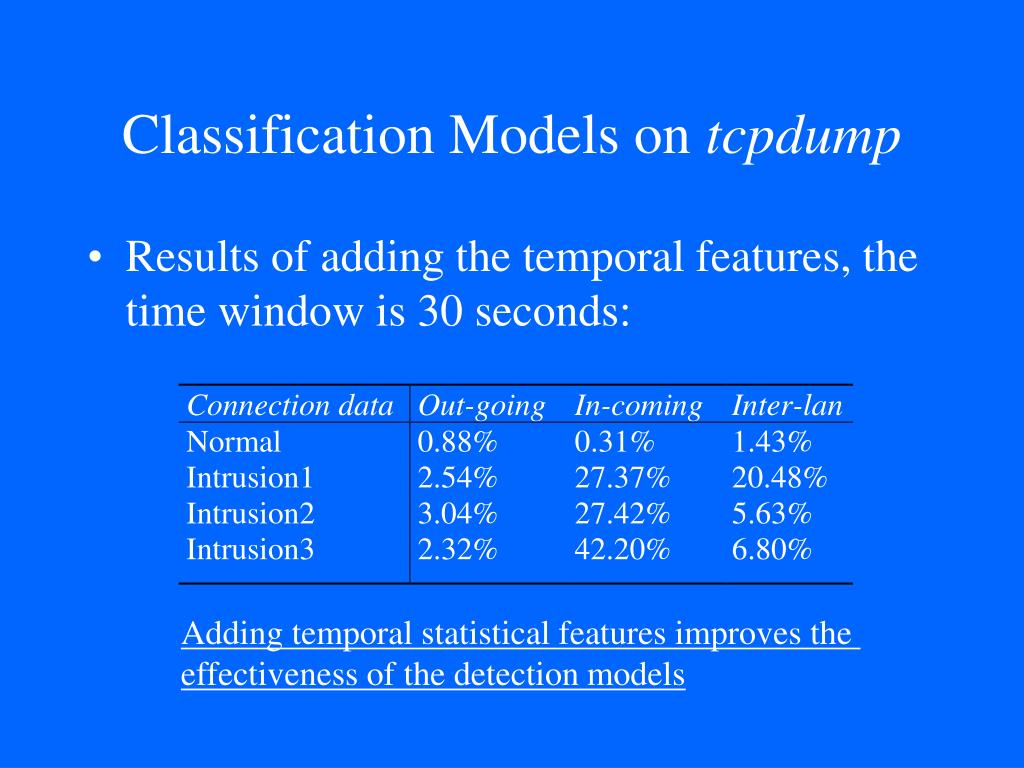 Classification Models on tcpdump

• Results of adding the temporal features, the time window is 30 seconds:

| Connection data | Out-going | In-coming | Inter-lan |
|---|---|---|---|
| Normal | 0.88% | 0.31% | 1.43% |
| Intrusion1 | 2.54% | 27.37% | 20.48% |
| Intrusion2 | 3.04% | 27.42% | 5.63% |
| Intrusion3 | 2.32% | 42.20% | 6.80% |

Adding temporal statistical features improves the effectiveness of the detection models